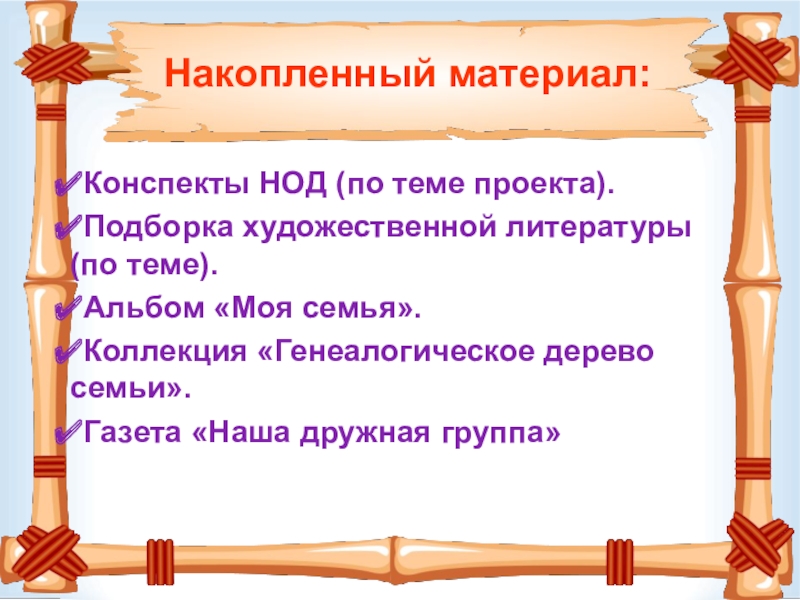 Накопленный материал:

✔Конспекты НОД (по теме проекта).
✔Подборка художественной литературы (по теме).
✔Альбом «Моя семья».
✔Коллекция «Генеалогическое дерево семьи».
✔Газета «Наша дружная группа»